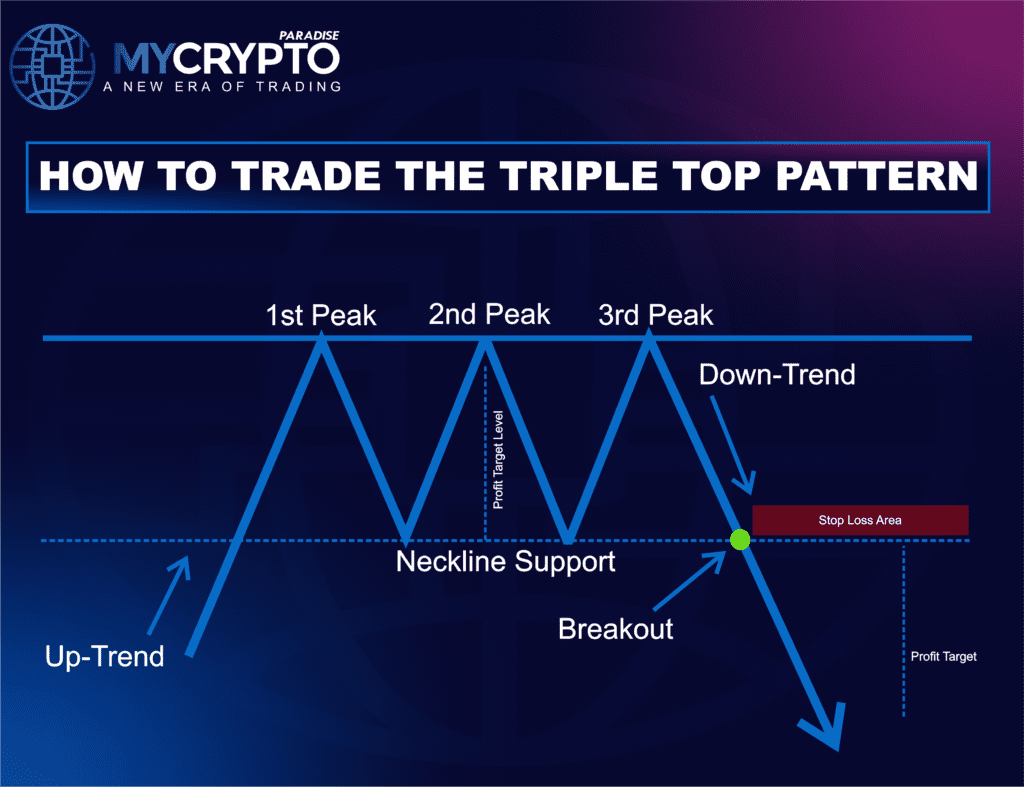 PARADISE
MYCRYPTO
A NEW ERA OF TRADING

HOW TO TRADE THE TRIPLE TOP PATTERN

1st Peak
2nd Peak
3rd Peak
Down-Trend
Profit Target Level
Stop Loss Area
Neckline Support
Breakout
Up-Trend
Profit Target